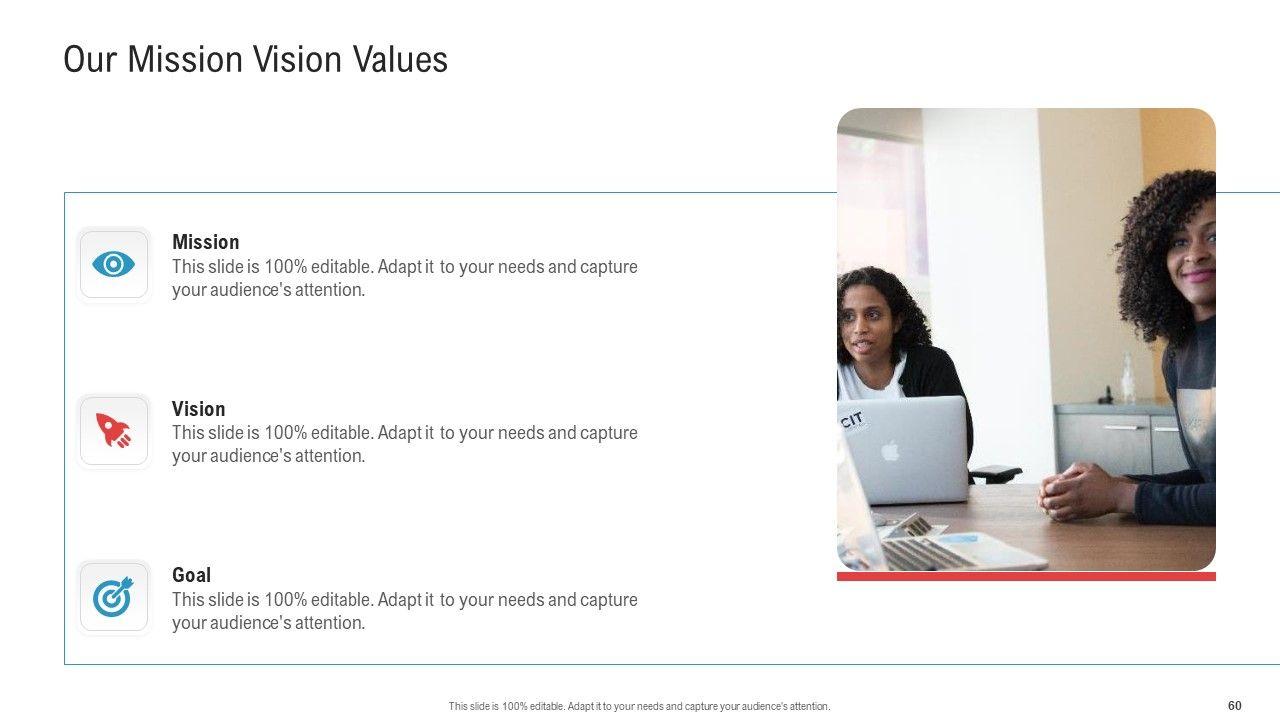 Our Mission Vision Values

Mission
This slide is 100% editable. Adapt it to your needs and capture your audience's attention.

Vision
This slide is 100% editable. Adapt it to your needs and capture your audience's attention.

Goal
This slide is 100% editable. Adapt it to your needs and capture your audience's attention.

CIT

This slide is 100% editable. Adapt it to your needs and capture your audience's attention.

60